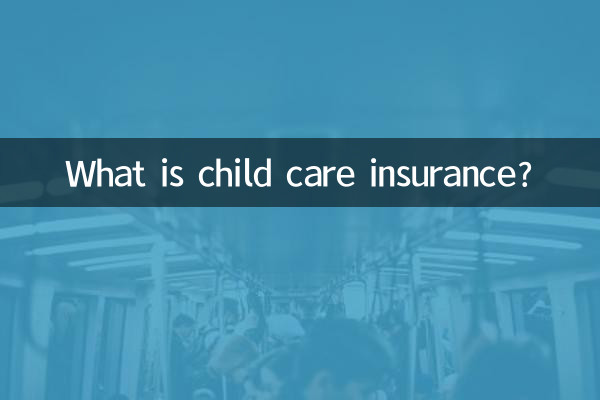 What is child care insurance?